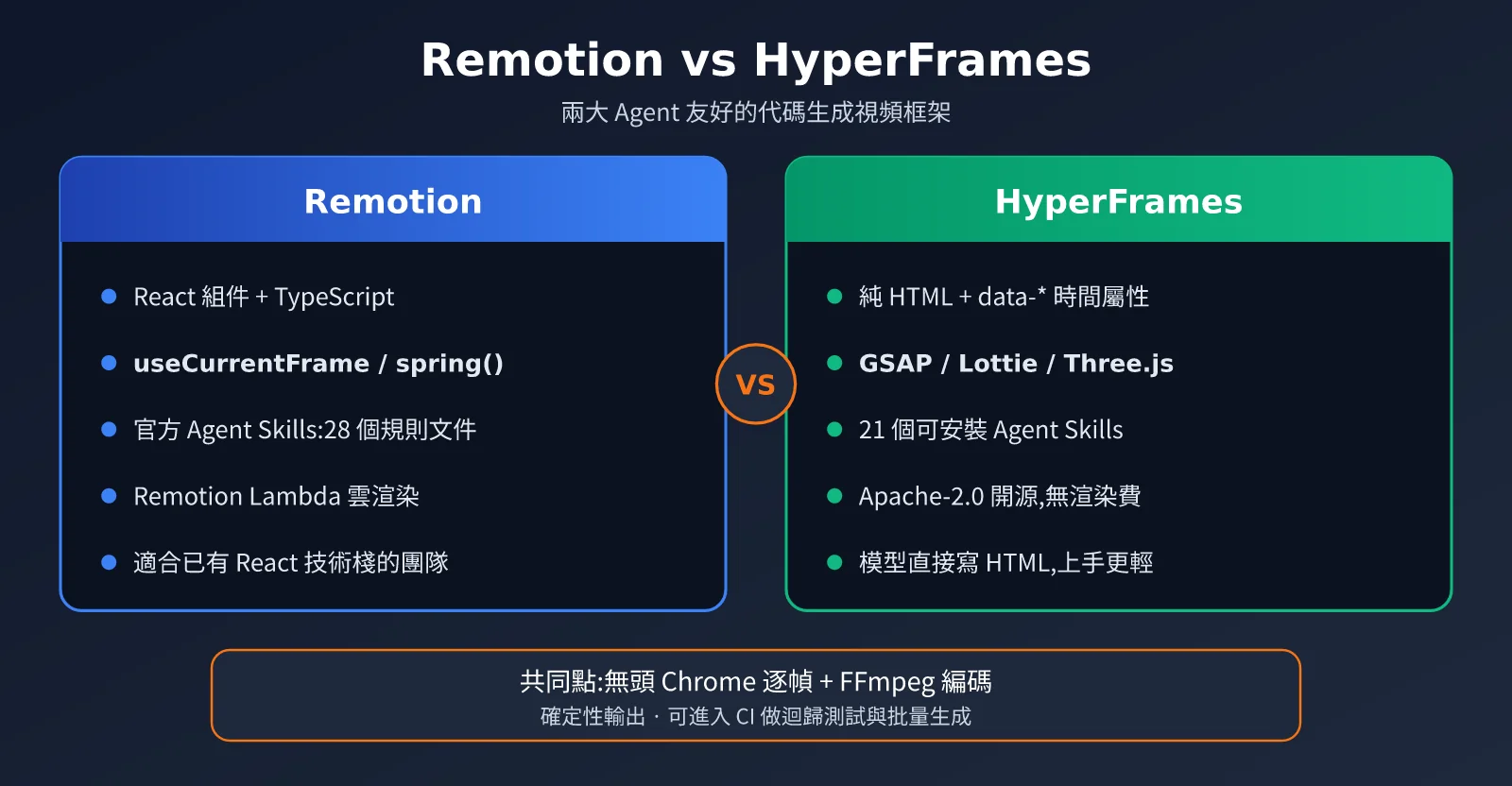 Remotion vs HyperFrames
兩大 Agent 友好的代碼生成視頻框架

Remotion

- React 組件 + TypeScript
- useCurrentFrame / spring()
- 官方 Agent Skills:28 個規則文件
- Remotion Lambda 雲渲染
- 適合已有 React 技術棧的團隊

VS

HyperFrames

- 純 HTML + data-* 時間屬性
- GSAP / Lottie / Three.js
- 21 個可安裝 Agent Skills
- Apache-2.0 開源,無渲染費
- 模型直接寫 HTML,上手更輕

共同點:無頭 Chrome 逐幀 + FFmpeg 編碼
確定性輸出 · 可進入 CI 做迴歸測試與批量生成